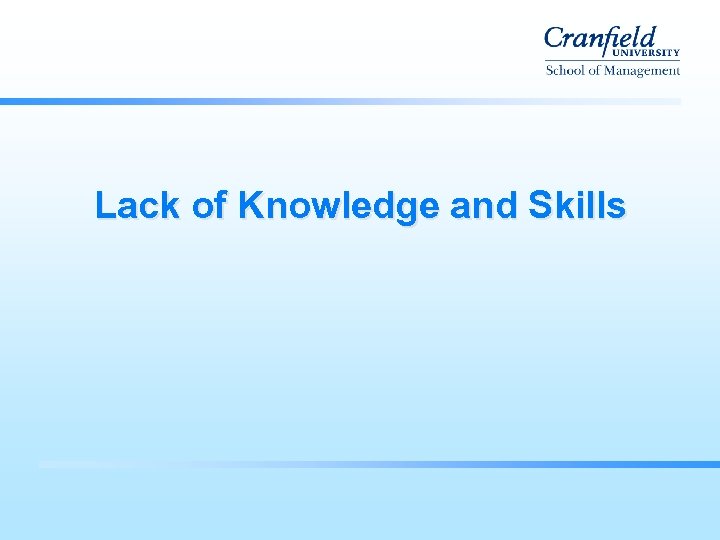 Cranfield
UNIVERSITY
School of Management

Lack of Knowledge and Skills